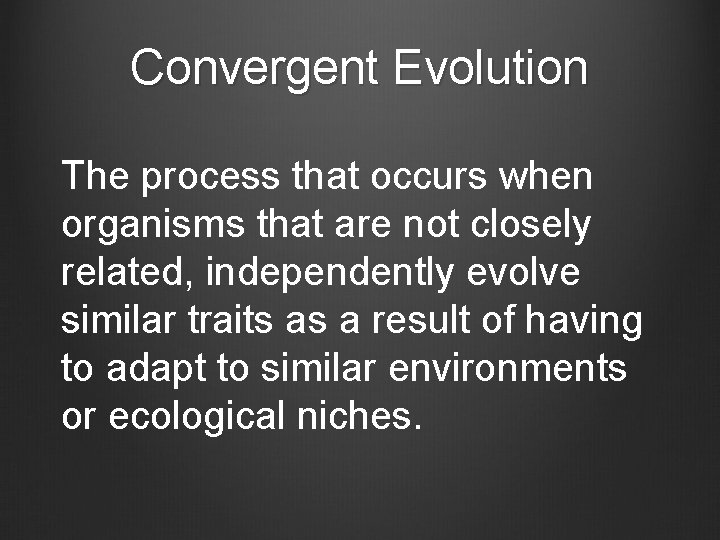 Convergent Evolution

The process that occurs when organisms that are not closely related, independently evolve similar traits as a result of having to adapt to similar environments or ecological niches.